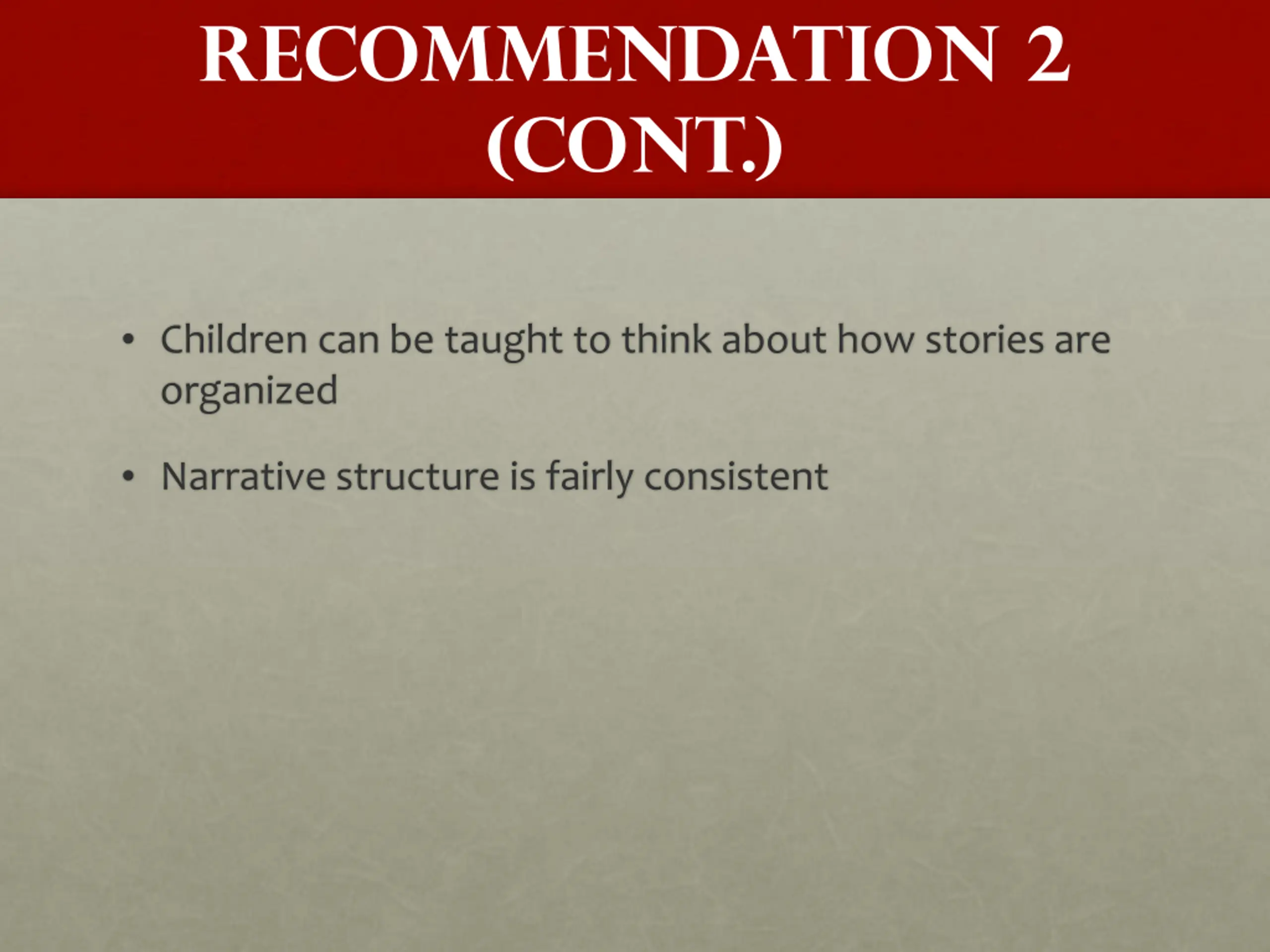 RECOMMENDATION 2 (CONT.)

• Children can be taught to think about how stories are organized

• Narrative structure is fairly consistent